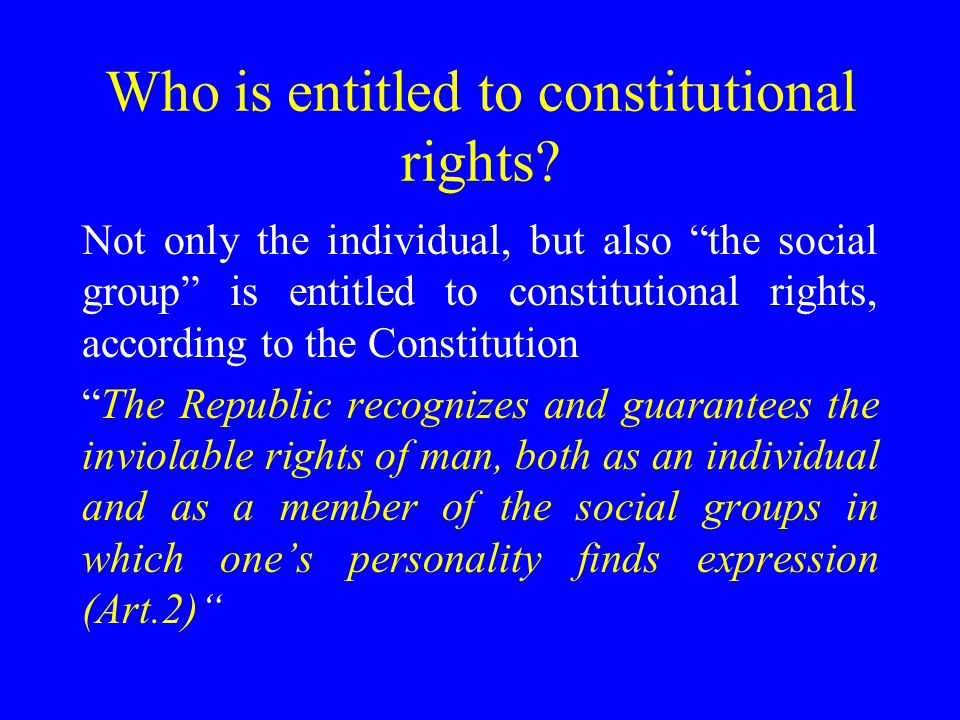 Who is entitled to constitutional rights?

Not only the individual, but also “the social group” is entitled to constitutional rights, according to the Constitution

“The Republic recognizes and guarantees the inviolable rights of man, both as an individual and as a member of the social groups in which one’s personality finds expression (Art.2)“